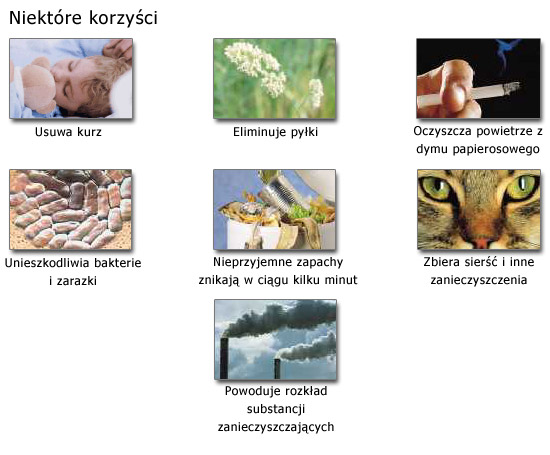 Niektóre korzyści

Usuwa kurz

Eliminuje pyłki

Oczyszcza powietrze z dymu papierosowego

Unieszkodliwia bakterie i zarazki

Nieprzyjemne zapachy znikają w ciągu kilku minut

Zbiera sierść i inne zanieczyszczenia

Powoduje rozkład substancji zanieczyszczających